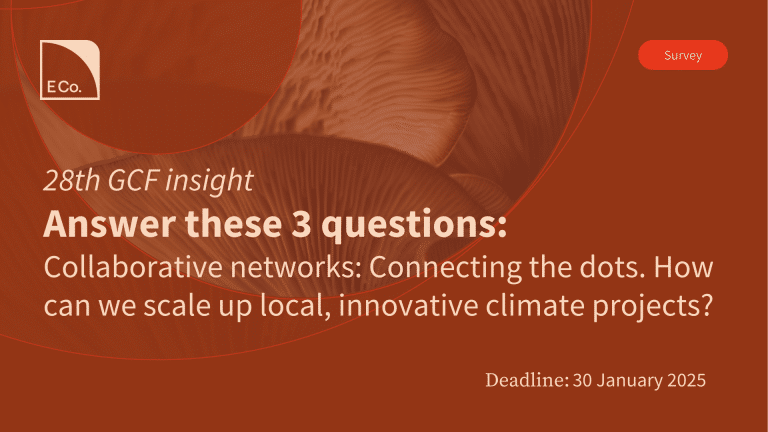 E Co.

Survey

28th GCF insight

Answer these 3 questions:

Collaborative networks: Connecting the dots. How can we scale up local, innovative climate projects?

Deadline: 30 January 2025